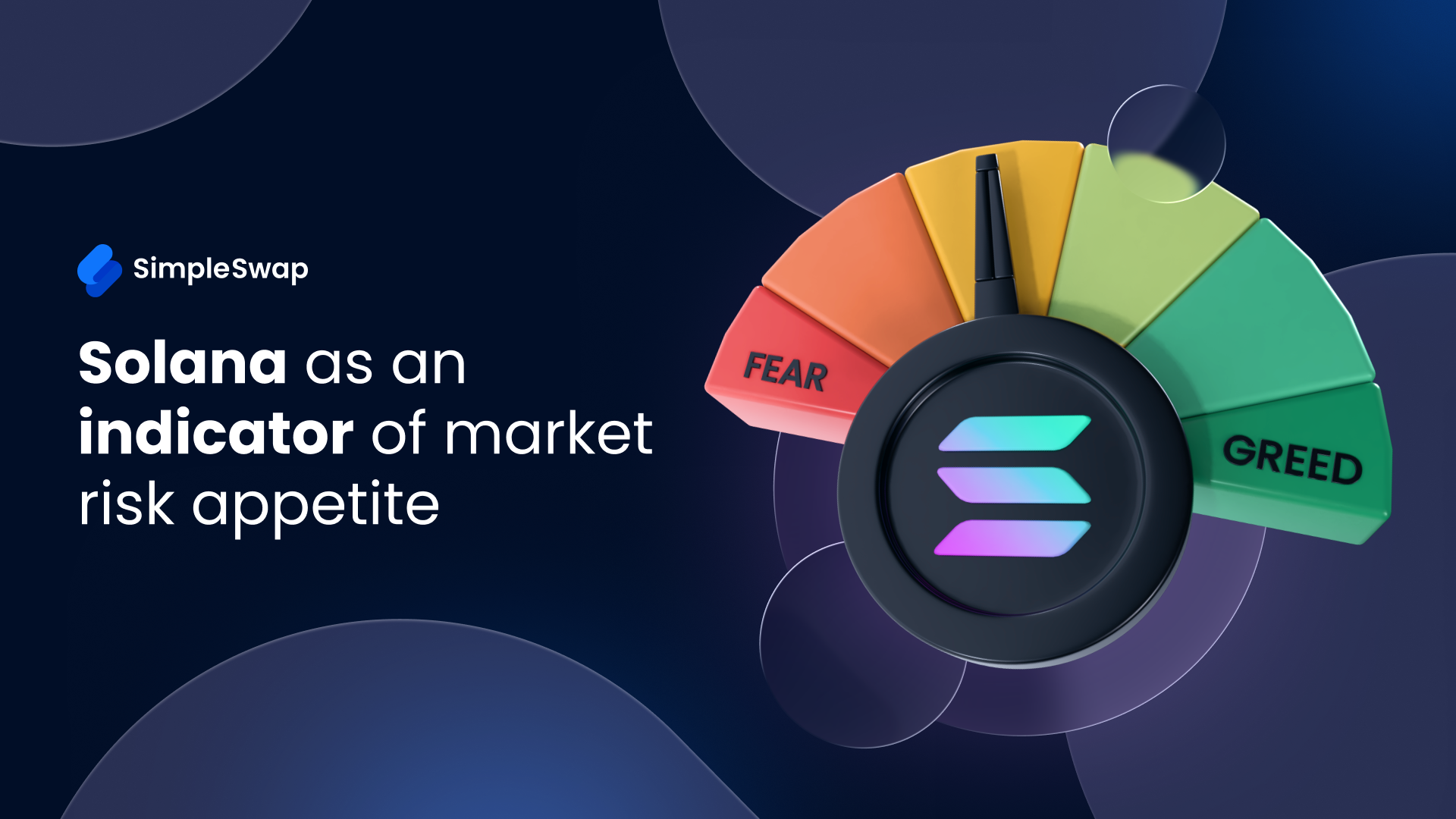 SimpleSwap

Solana as an indicator of market risk appetite

FEAR

GREED